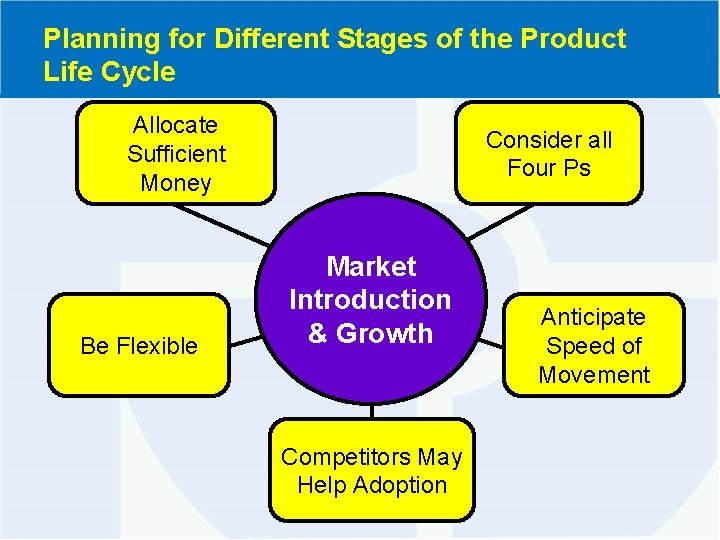 Planning for Different Stages of the Product Life Cycle

Allocate Sufficient Money

Consider all Four Ps

Market Introduction & Growth

Be Flexible

Anticipate Speed of Movement

Competitors May Help Adoption